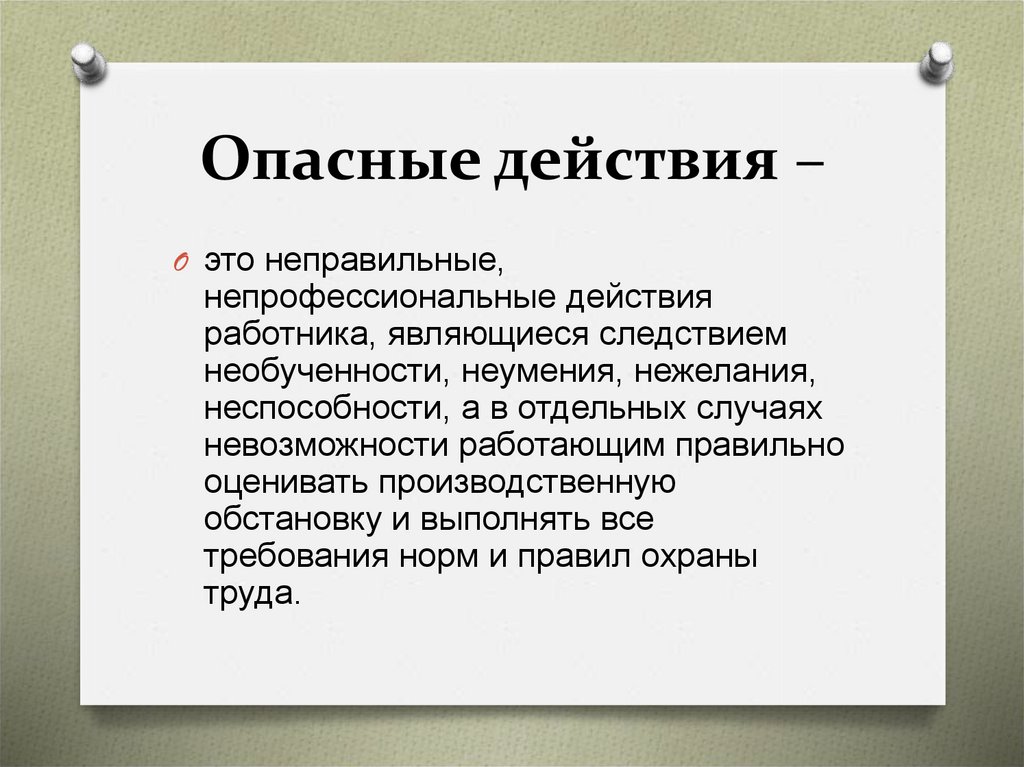 Опасные действия –

это неправильные, непрофессиональные действия работника, являющиеся следствием необученности, неумения, нежелания, неспособности, а в отдельных случаях невозможности работающим правильно оценивать производственную обстановку и выполнять все требования норм и правил охраны труда.